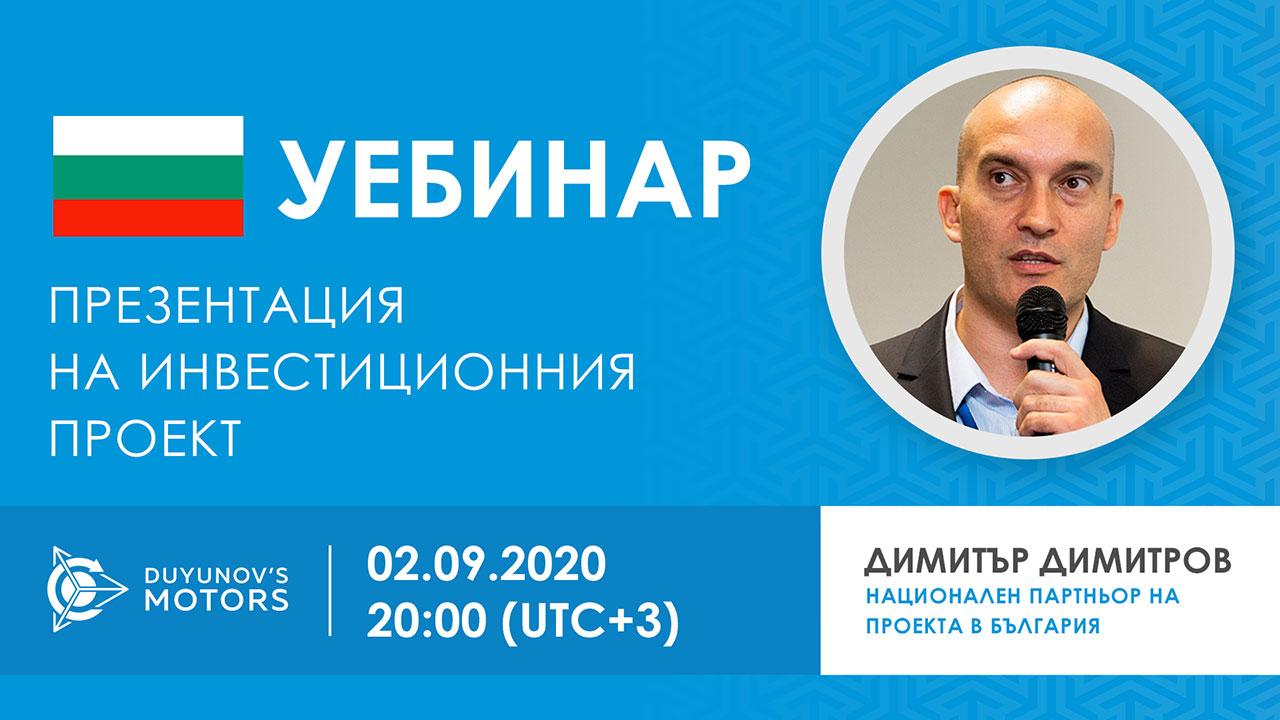 УЕБИНАР

ПРЕЗЕНТАЦИЯ НА ИНВЕСТИЦИОННИЯ ПРОЕКТ

DUYUNOV'S MOTORS

02.09.2020
20:00 (UTC+3)

ДИМИТЪР ДИМИТРОВ
НАЦИОНАЛЕН ПАРТНЬОР НА ПРОЕКТА В БЪЛГАРИЯ